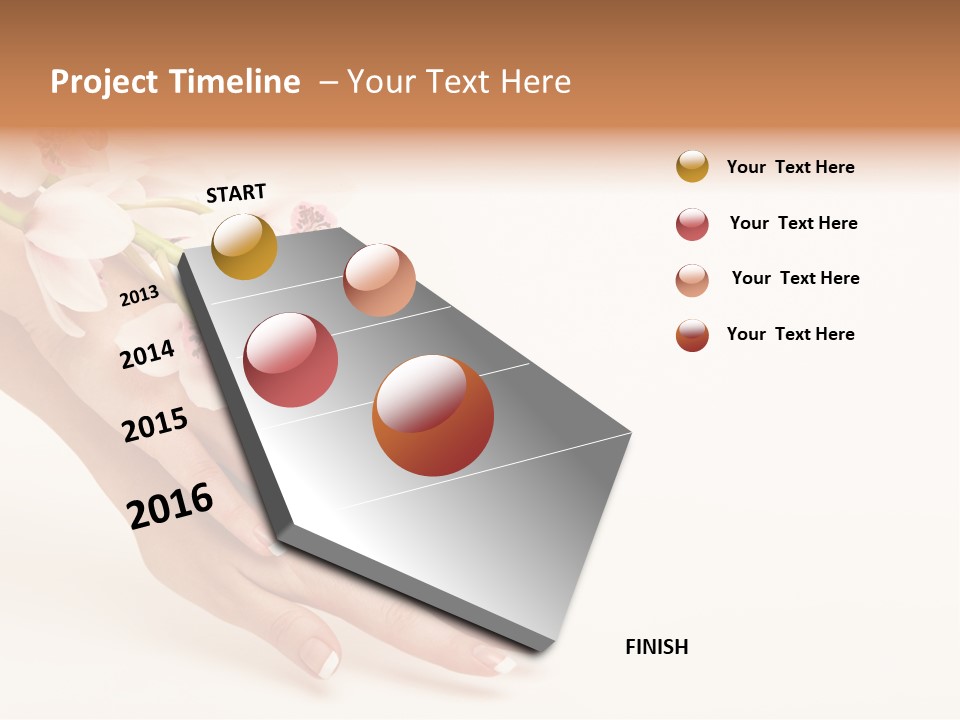 Project Timeline – Your Text Here

START

2013

2014

2015

2016

FINISH

Your Text Here

Your Text Here

Your Text Here

Your Text Here